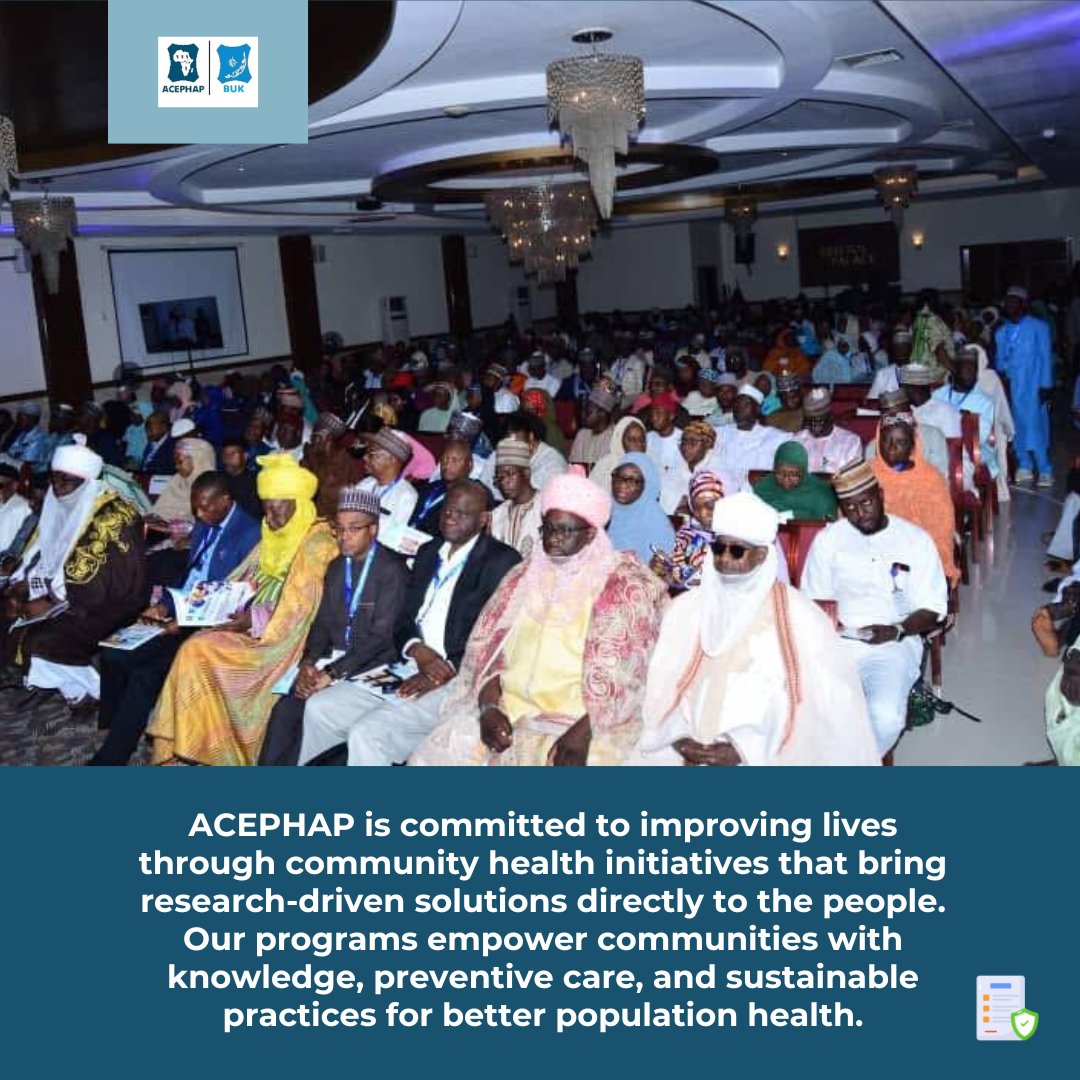 ACEPHAP BUK

ACEPHAP is committed to improving lives through community health initiatives that bring research-driven solutions directly to the people. Our programs empower communities with knowledge, preventive care, and sustainable practices for better population health.